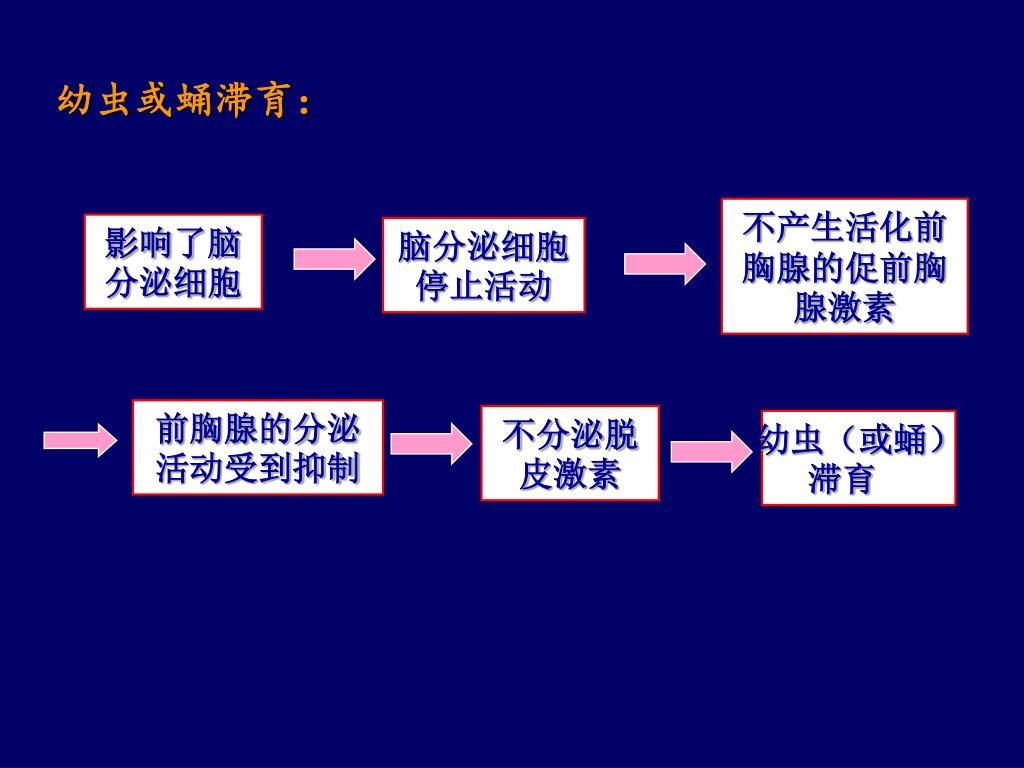 幼虫或蛹滞育：

影响了脑分泌细胞

脑分泌细胞停止活动

不产生活化前胸腺的促前胸腺激素

前胸腺的分泌活动受到抑制

不分泌脱皮激素

幼虫（或蛹）滞育